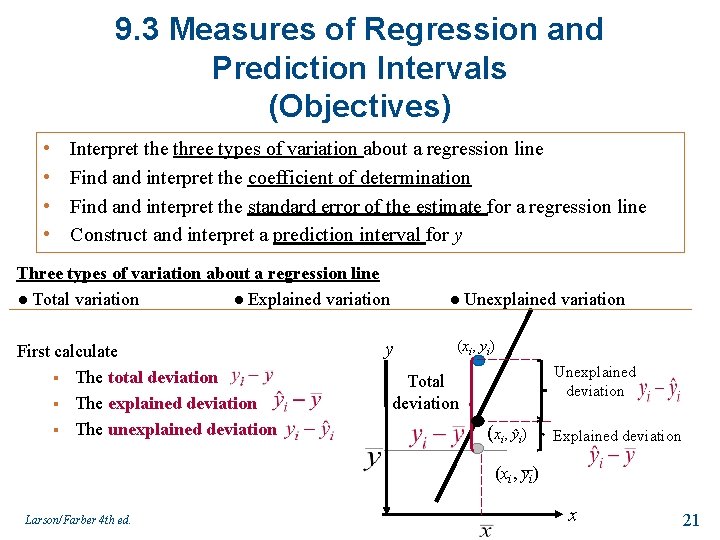 9.3 Measures of Regression and Prediction Intervals (Objectives)

• Interpret the three types of variation about a regression line
• Find and interpret the coefficient of determination
• Find and interpret the standard error of the estimate for a regression line
• Construct and interpret a prediction interval for $y$

Three types of variation about a regression line
● Total variation ● Explained variation ● Unexplained variation

First calculate
▪ The total deviation $y_i - \bar{y}$
▪ The explained deviation $\hat{y}_i - \bar{y}$
▪ The unexplained deviation $y_i - \hat{y}_i$

$y$
$(x_i, y_i)$
Total deviation
$y_i - \bar{y}$
Unexplained deviation $y_i - \hat{y}_i$
$(x_i, \hat{y}_i)$
Explained deviation $\hat{y}_i - \bar{y}$
$\bar{y}$
$(x_i, \bar{y}_i)$
$x$
$\bar{x}$

Larson/Farber 4th ed.
21